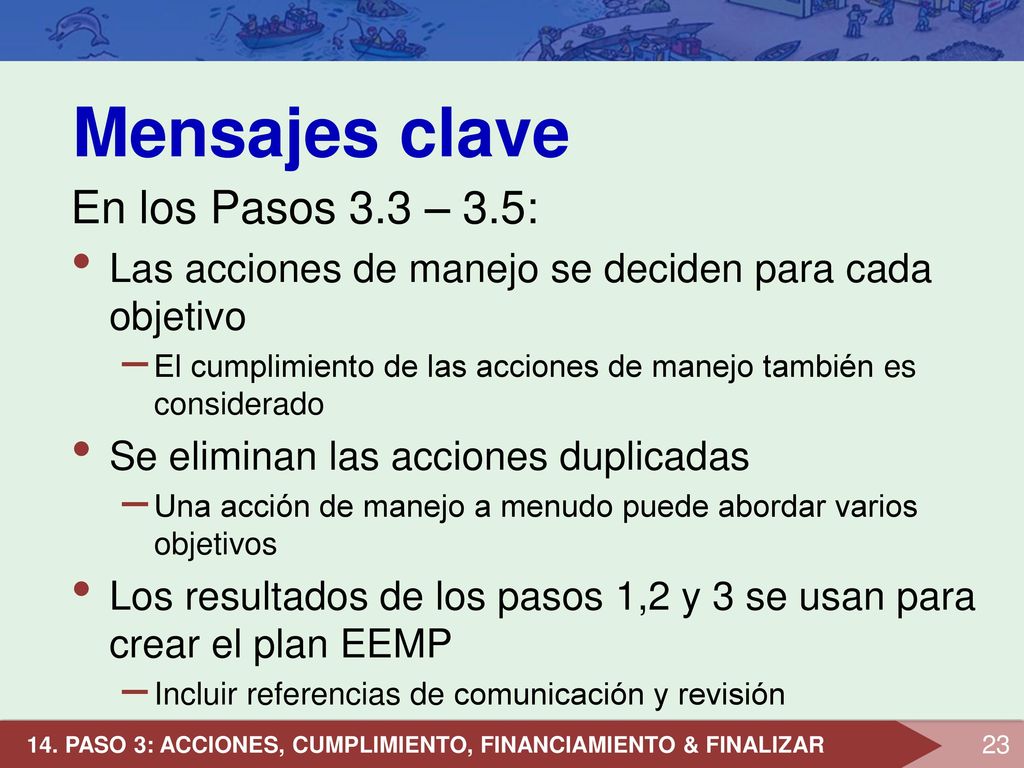 Mensajes clave

En los Pasos 3.3 – 3.5:

• Las acciones de manejo se deciden para cada objetivo

– El cumplimiento de las acciones de manejo también es considerado

• Se eliminan las acciones duplicadas

– Una acción de manejo a menudo puede abordar varios objetivos

• Los resultados de los pasos 1,2 y 3 se usan para crear el plan EEMP

– Incluir referencias de comunicación y revisión

14. PASO 3: ACCIONES, CUMPLIMIENTO, FINANCIAMIENTO & FINALIZAR

23